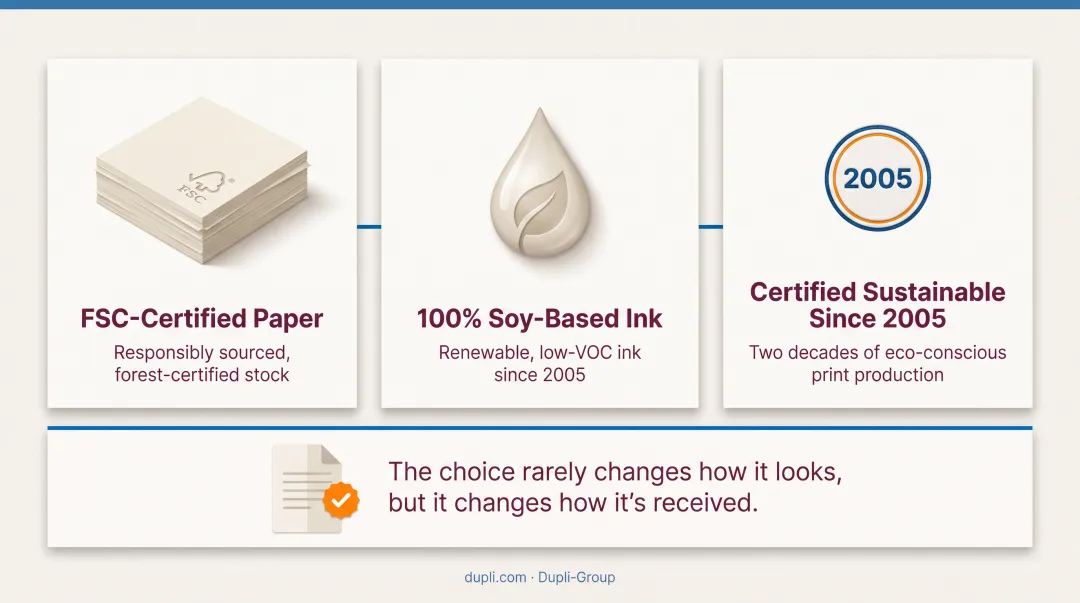 FSC

FSC-Certified Paper

Responsibly sourced, forest-certified stock

100% Soy-Based Ink

Renewable, low-VOC ink since 2005

2005

Certified Sustainable Since 2005

Two decades of eco-conscious print production

The choice rarely changes how it looks, but it changes how it's received.

dupli.com · Dupli-Group